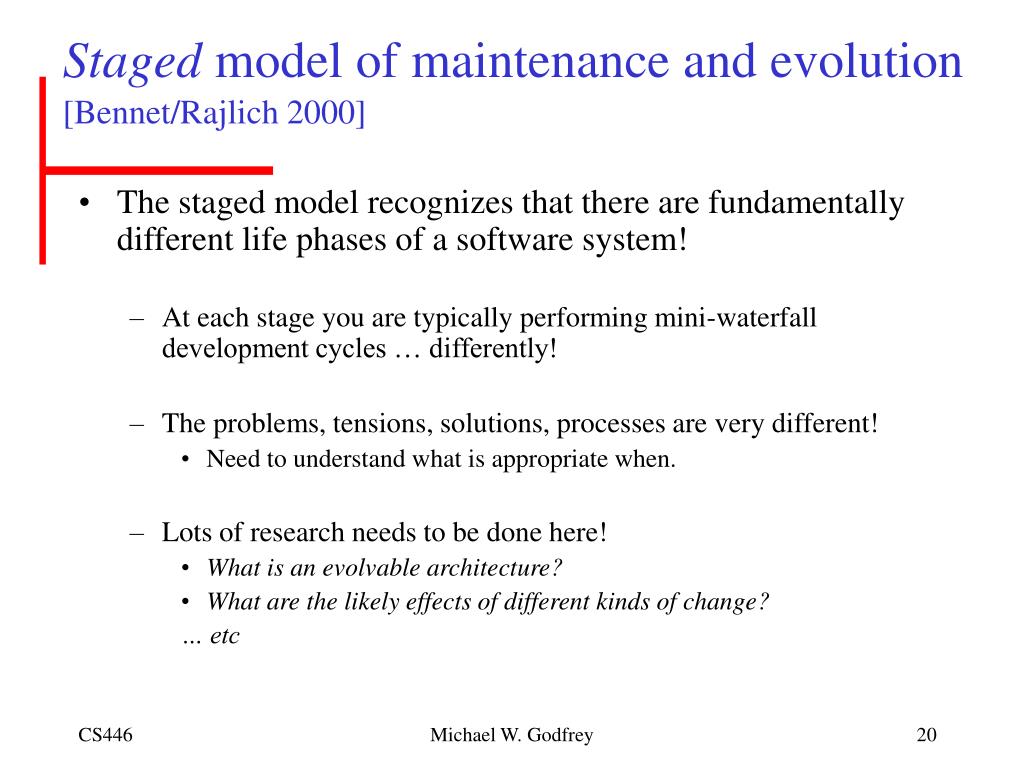 Staged model of maintenance and evolution
[Bennet/Rajlich 2000]

• The staged model recognizes that there are fundamentally different life phases of a software system!

– At each stage you are typically performing mini-waterfall development cycles … differently!

– The problems, tensions, solutions, processes are very different!
• Need to understand what is appropriate when.

– Lots of research needs to be done here!
• What is an evolvable architecture?
• What are the likely effects of different kinds of change?
… etc

CS446

Michael W. Godfrey

20